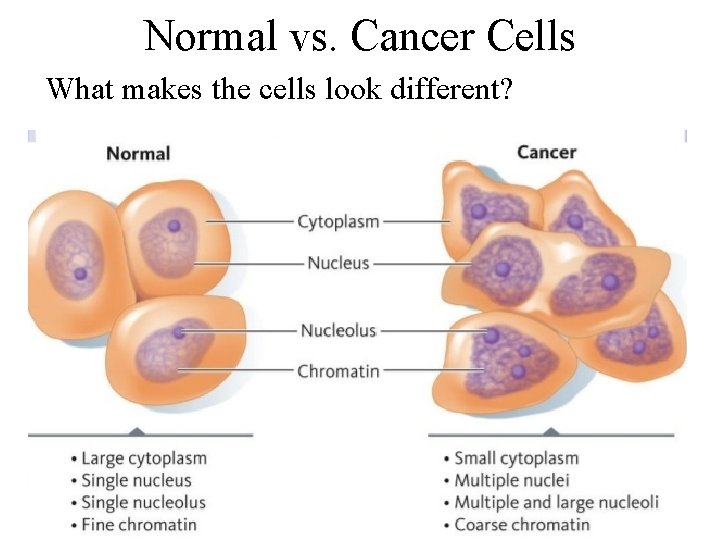 Normal vs. Cancer Cells

What makes the cells look different?

Normal

Cancer

Cytoplasm

Nucleus

Nucleolus

Chromatin

• Large cytoplasm
• Single nucleus
• Single nucleolus
• Fine chromatin

• Small cytoplasm
• Multiple nuclei
• Multiple and large nucleoli
• Coarse chromatin